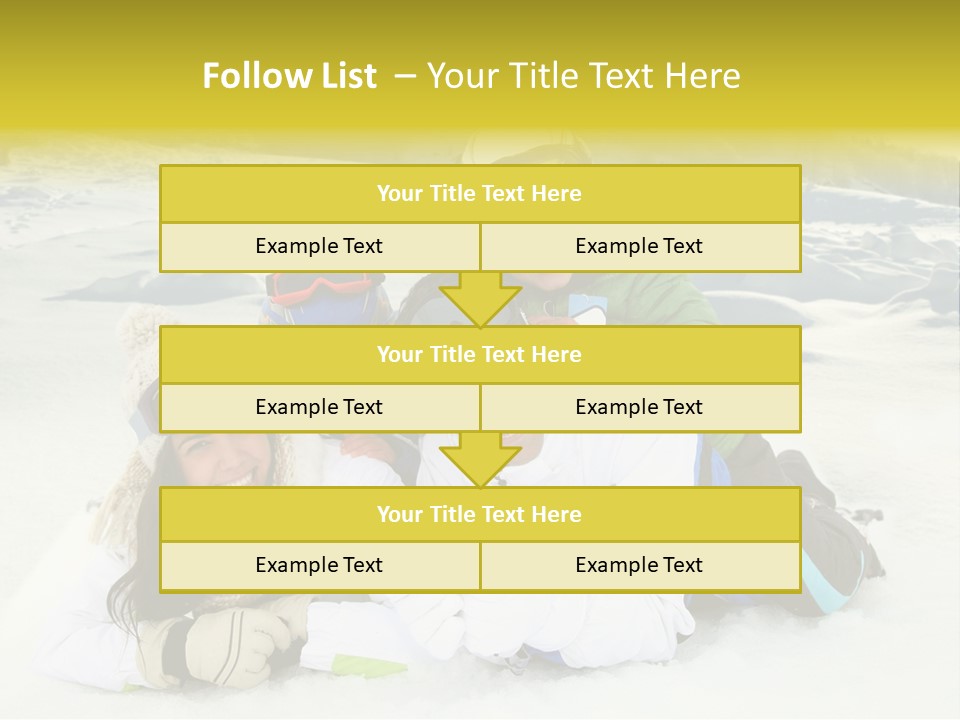 Follow List – Your Title Text Here

| Your Title Text Here | |
|---|---|
| Example Text | Example Text |

| Your Title Text Here | |
|---|---|
| Example Text | Example Text |

| Your Title Text Here | |
|---|---|
| Example Text | Example Text |